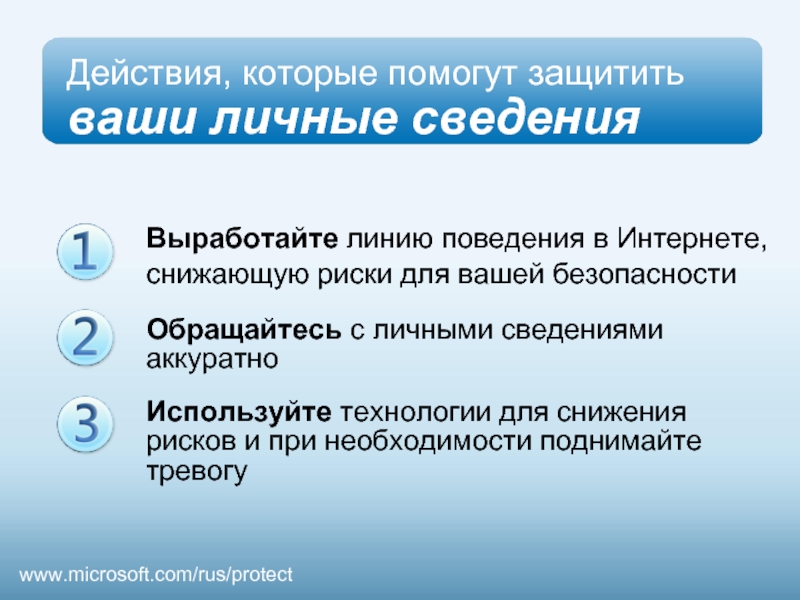 Действия, которые помогут защитить
ваши личные сведения

1

Выработайте линию поведения в Интернете, снижающую риски для вашей безопасности

2

Обращайтесь с личными сведениями аккуратно

3

Используйте технологии для снижения рисков и при необходимости поднимайте тревогу

www.microsoft.com/rus/protect